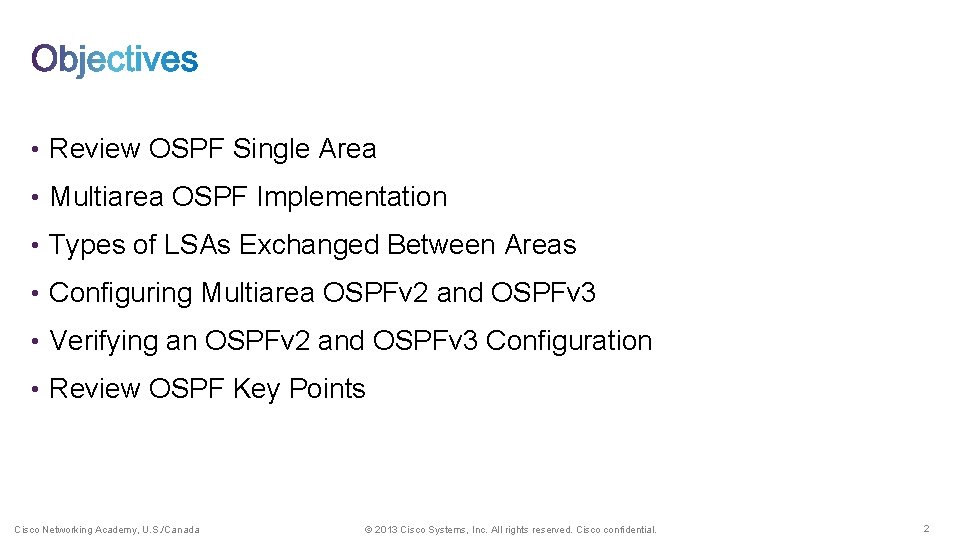 Objectives

• Review OSPF Single Area

• Multiarea OSPF Implementation

• Types of LSAs Exchanged Between Areas

• Configuring Multiarea OSPFv2 and OSPFv3

• Verifying an OSPFv2 and OSPFv3 Configuration

• Review OSPF Key Points

Cisco Networking Academy, U.S./Canada

© 2013 Cisco Systems, Inc. All rights reserved. Cisco confidential.

2